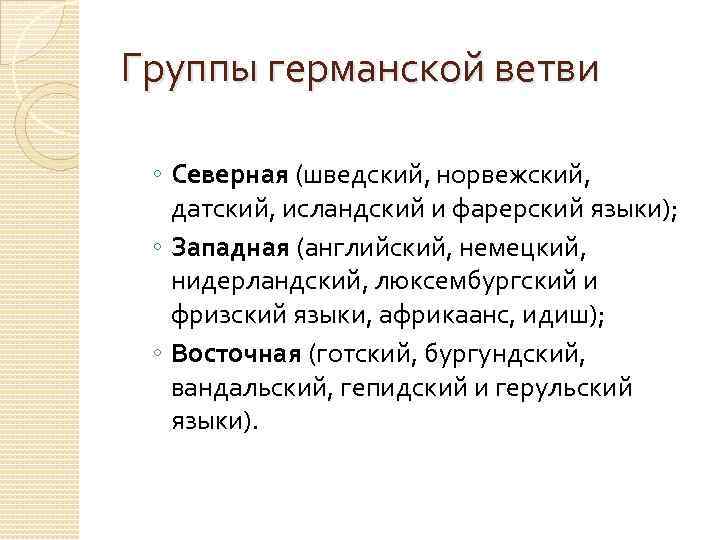 Группы германской ветви

◦ Северная (шведский, норвежский, датский, исландский и фарерский языки);
◦ Западная (английский, немецкий, нидерландский, люксембургский и фризский языки, африкаанс, идиш);
◦ Восточная (готский, бургундский, вандальский, гепидский и герульский языки).